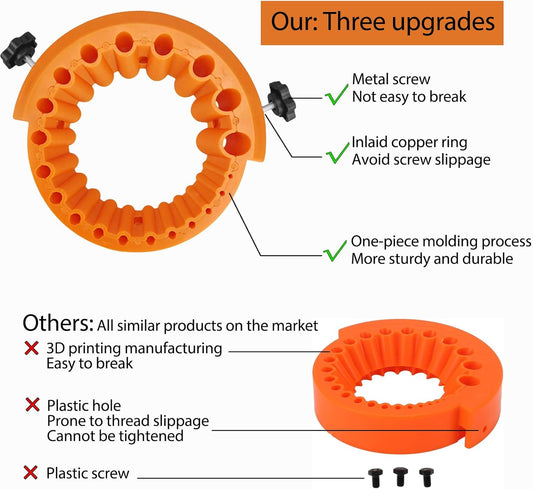 Our: Three upgrades

Metal screw
Not easy to break

Inlaid copper ring
Avoid screw slippage

One-piece molding process
More sturdy and durable

Others: All similar products on the market

3D printing manufacturing
Easy to break

Plastic hole
Prone to thread slippage
Cannot be tightened

Plastic screw